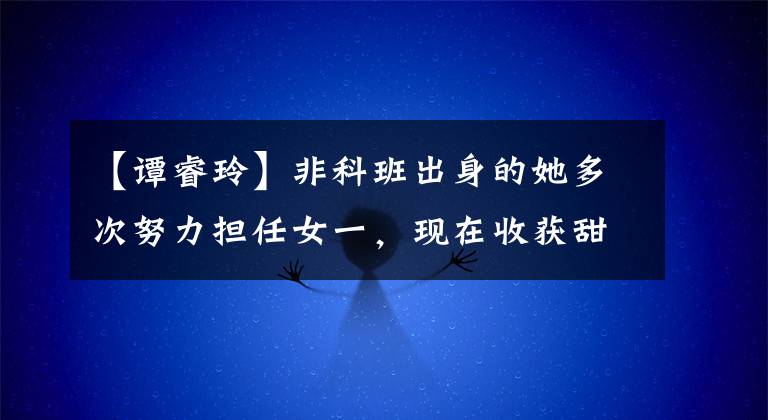 【谭睿玲】非科班出身的她多次努力担任女一，现在收获甜